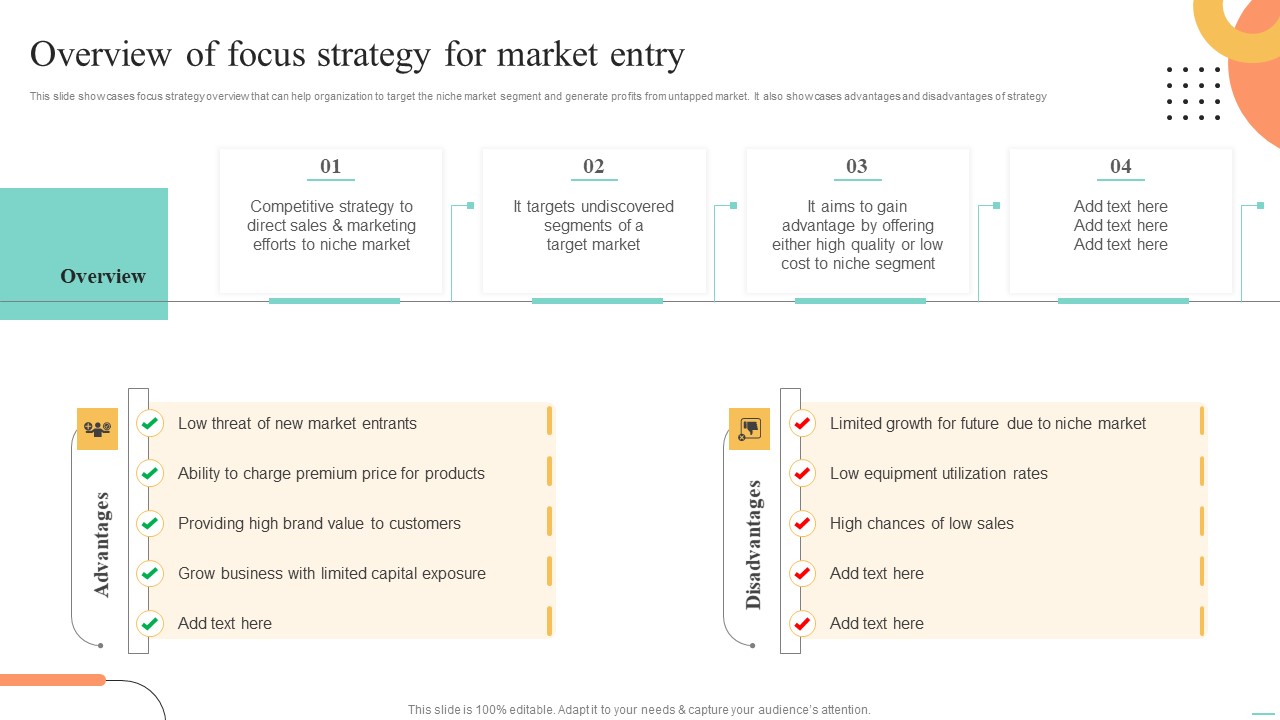 Overview of focus strategy for market entry

This slide showcases focus strategy overview that can help organization to target the niche market segment and generate profits from untapped market. It also showcases advantages and disadvantages of strategy

Overview

01
Competitive strategy to direct sales & marketing efforts to niche market

02
It targets undiscovered segments of a target market

03
It aims to gain advantage by offering either high quality or low cost to niche segment

04
Add text here
Add text here
Add text here

Advantages

Low threat of new market entrants
Ability to charge premium price for products
Providing high brand value to customers
Grow business with limited capital exposure
Add text here

Disadvantages

Limited growth for future due to niche market
Low equipment utilization rates
High chances of low sales
Add text here
Add text here

This slide is 100% editable. Adapt it to your needs & capture your audience's attention.